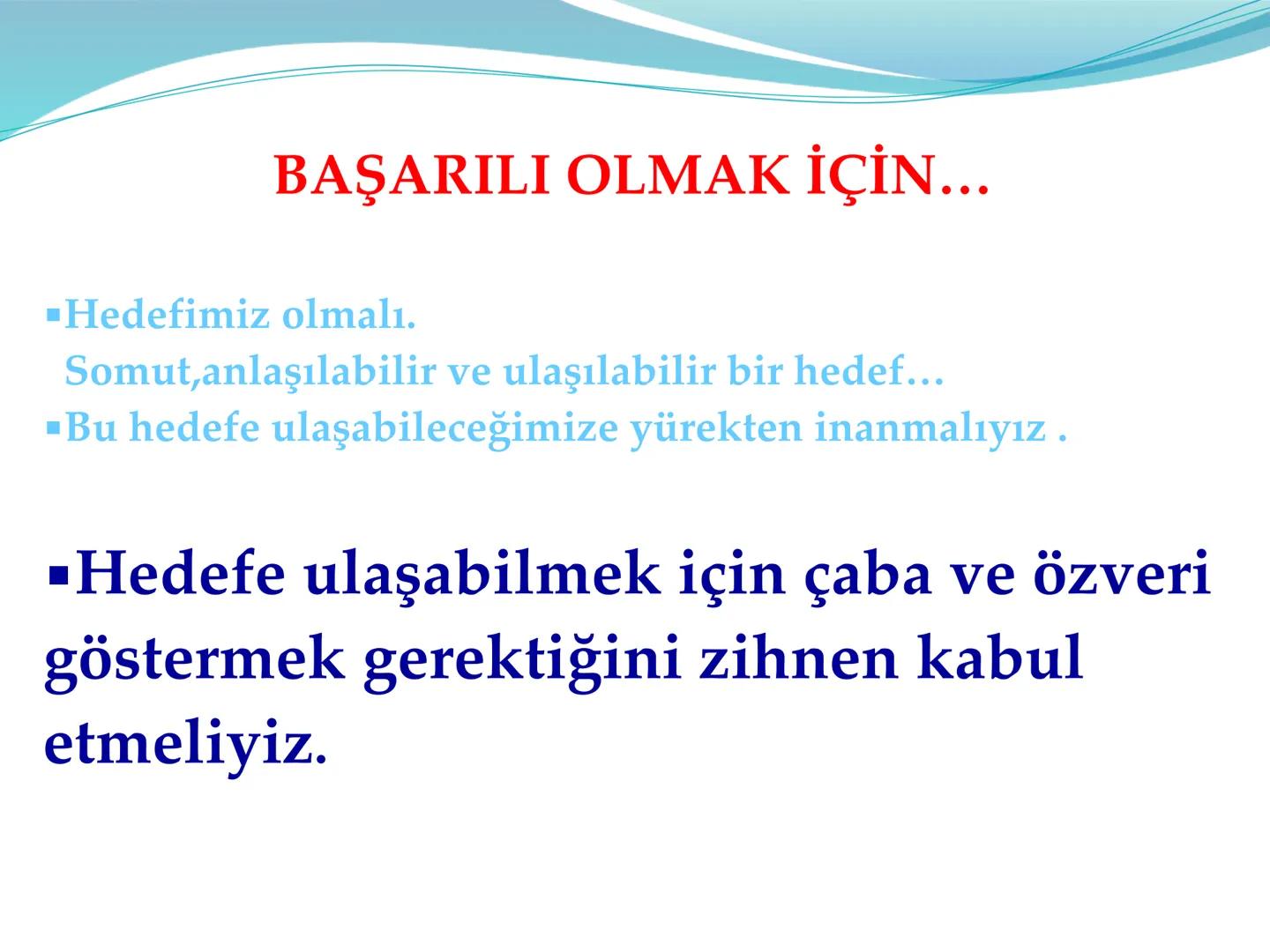 BAŞARILI OLMAK İÇİN…

▪Hedefimiz olmalı.
Somut,anlaşılabilir ve ulaşılabilir bir hedef…
▪Bu hedefe ulaşabileceğimize yürekten inanmalıyız .

▪Hedefe ulaşabilmek için çaba ve özveri göstermek gerektiğini zihnen kabul etmeliyiz.